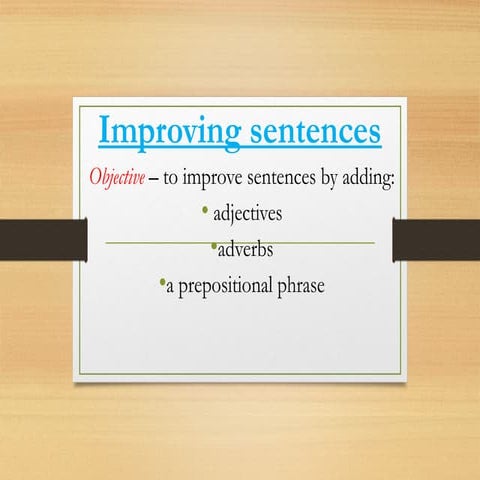 Improving sentences

Objective – to improve sentences by adding:

• adjectives

•adverbs

•a prepositional phrase